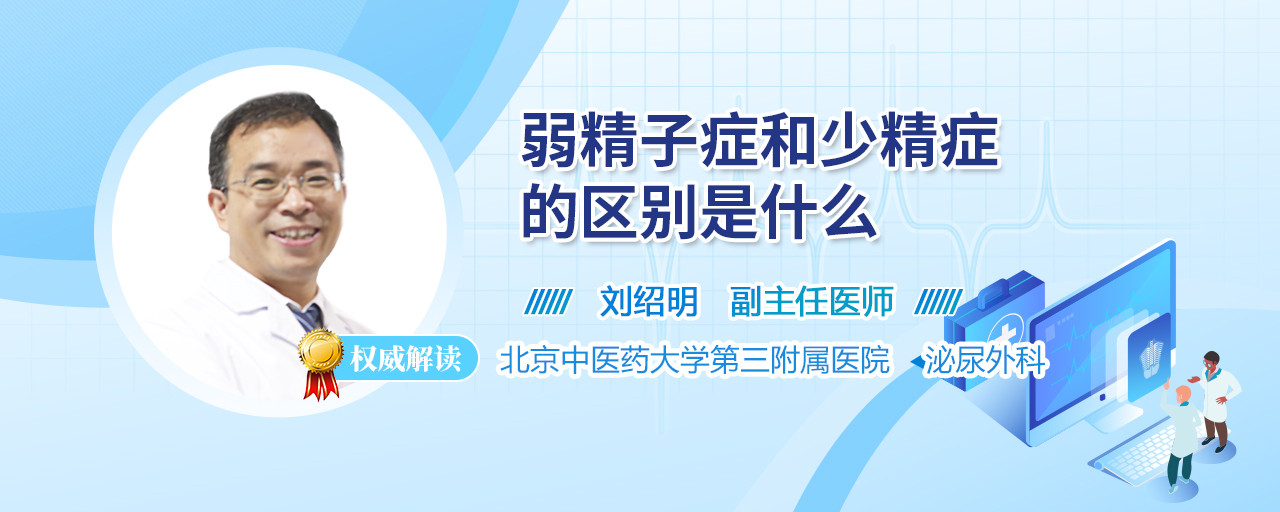 弱精子症和少精症的区别是什么

刘绍明　副主任医师

权威解读

北京中医药大学第三附属医院　泌尿外科